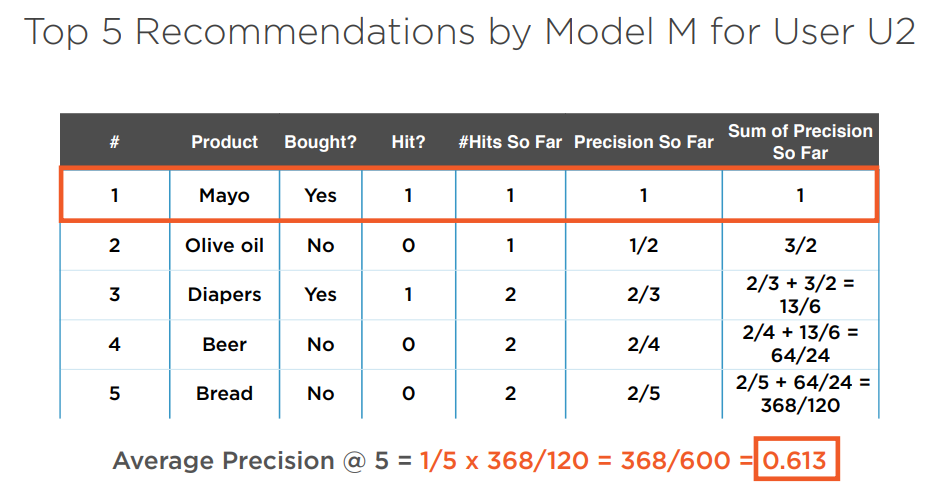 Top 5 Recommendations by Model M for User U2

| # | Product | Bought? | Hit? | #Hits So Far | Precision So Far | Sum of Precision So Far |
|---|---|---|---|---|---|---|
| 1 | Mayo | Yes | 1 | 1 | 1 | 1 |
| 2 | Olive oil | No | 0 | 1 | 1/2 | 3/2 |
| 3 | Diapers | Yes | 1 | 2 | 2/3 | 2/3 + 3/2 = 13/6 |
| 4 | Beer | No | 0 | 2 | 2/4 | 2/4 + 13/6 = 64/24 |
| 5 | Bread | No | 0 | 2 | 2/5 | 2/5 + 64/24 = 368/120 |

Average Precision @ 5 = 1/5 x 368/120 = 368/600 = 0.613